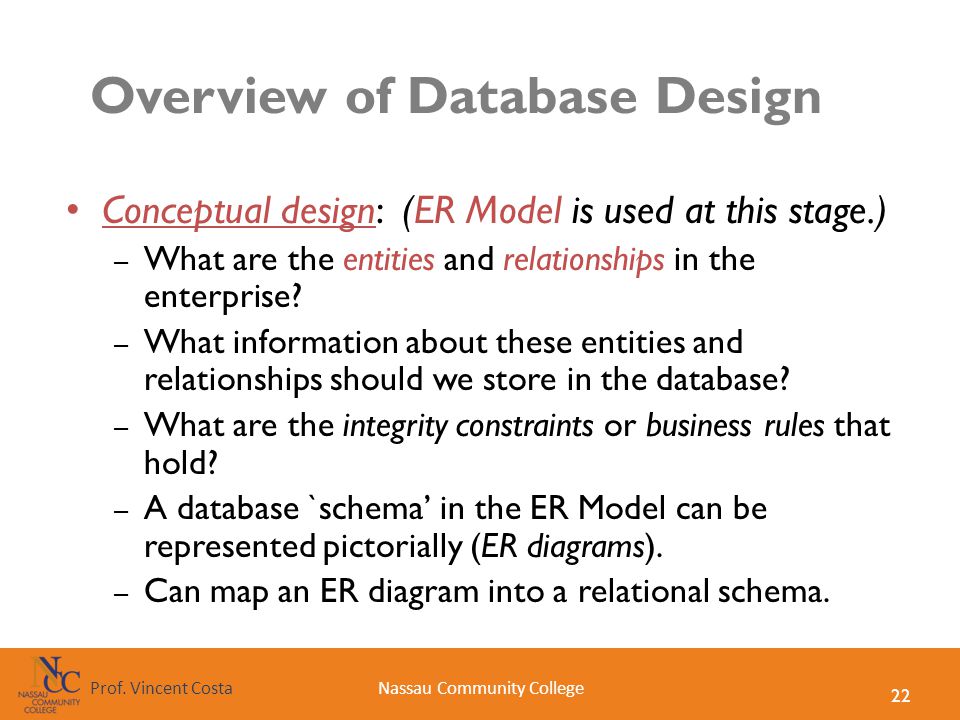 Overview of Database Design

• Conceptual design: (ER Model is used at this stage.)
– What are the entities and relationships in the enterprise?
– What information about these entities and relationships should we store in the database?
– What are the integrity constraints or business rules that hold?
– A database `schema' in the ER Model can be represented pictorially (ER diagrams).
– Can map an ER diagram into a relational schema.

NCC NASSAU COMMUNITY COLLEGE Prof. Vincent Costa Nassau Community College 22